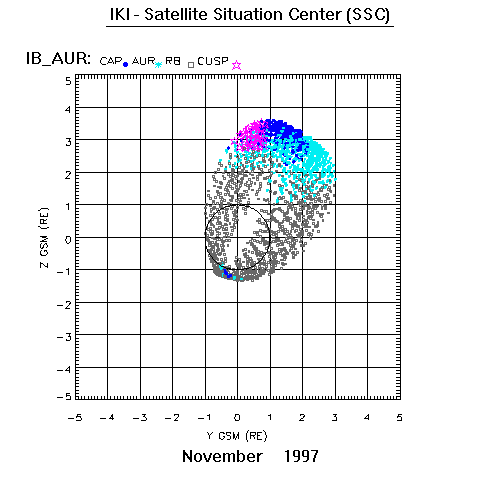 IKI - Satellite Situation Center (SSC)

IB_AUR: CAP AUR RB CUSP

5
4
3
2
1
0
−1
−2
−3
−4
−5

Z GSM (RE)

−5 −4 −3 −2 −1 0 1 2 3 4 5

Y GSM (RE)

November 1997